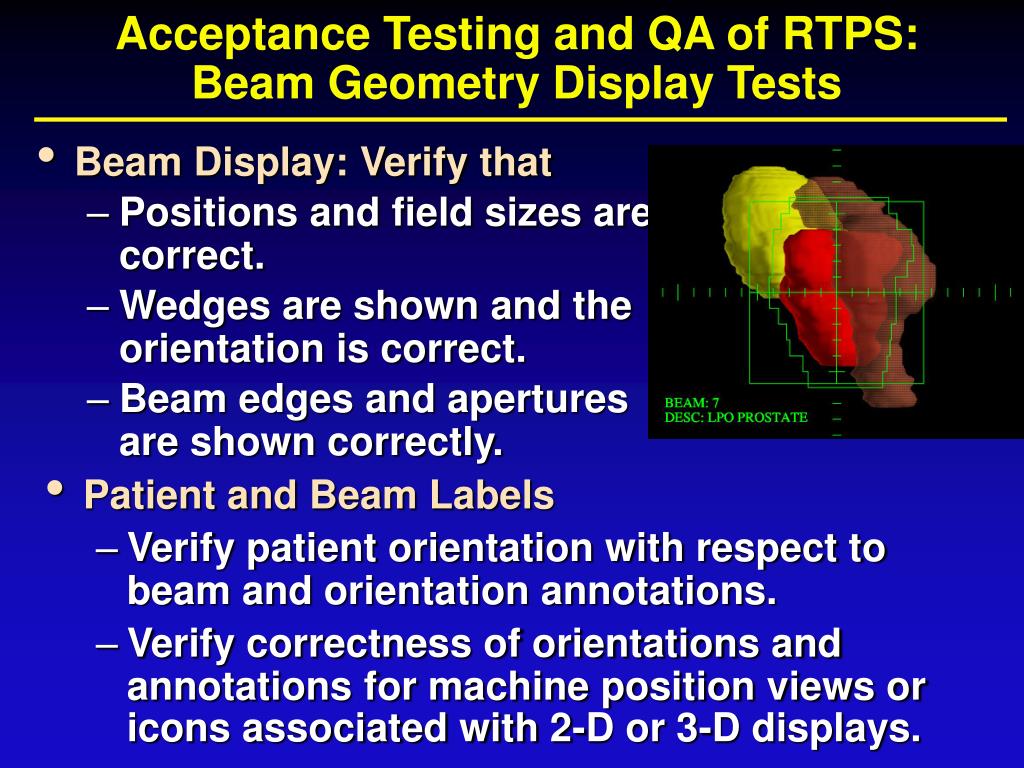 Acceptance Testing and QA of RTPS: Beam Geometry Display Tests

• Beam Display: Verify that
– Positions and field sizes are correct.
– Wedges are shown and the orientation is correct.
– Beam edges and apertures are shown correctly.

BEAM: 7
DESC: LPO PROSTATE

• Patient and Beam Labels
– Verify patient orientation with respect to beam and orientation annotations.
– Verify correctness of orientations and annotations for machine position views or icons associated with 2-D or 3-D displays.